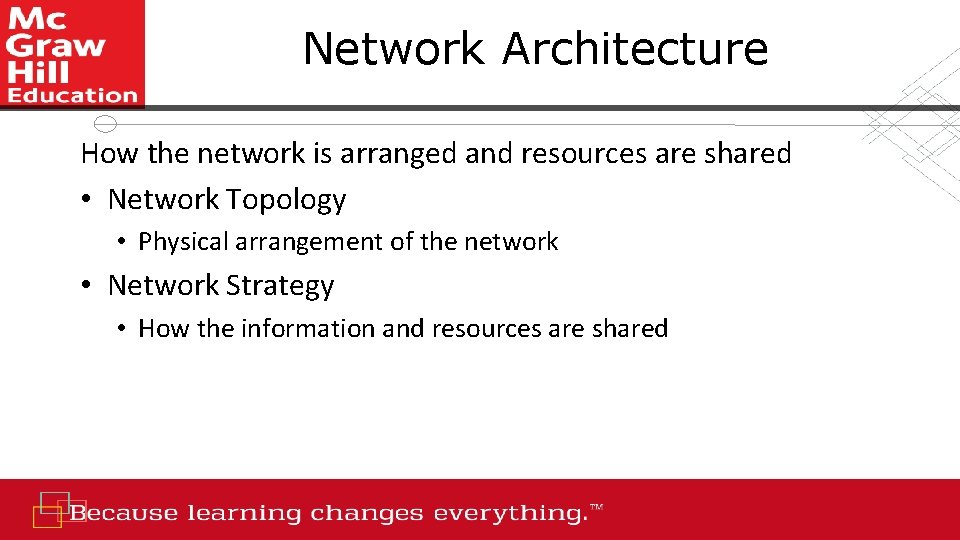 Mc Graw Hill Education

Network Architecture

How the network is arranged and resources are shared

• Network Topology

• Physical arrangement of the network

• Network Strategy

• How the information and resources are shared

Because learning changes everything.™